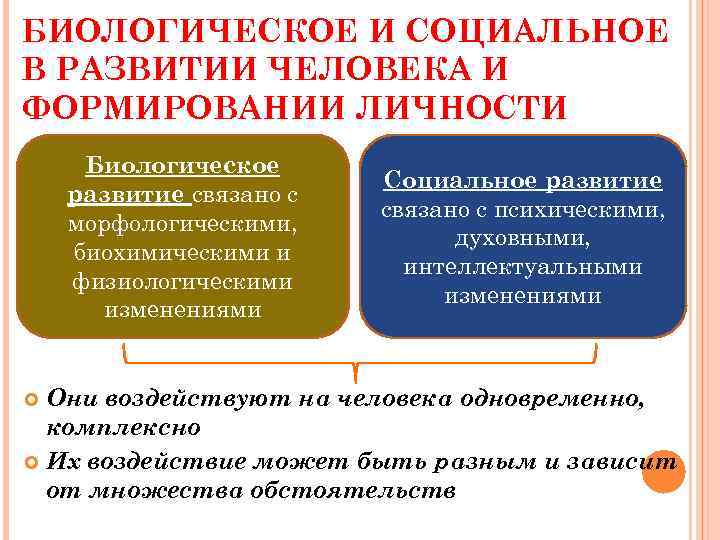 БИОЛОГИЧЕСКОЕ И СОЦИАЛЬНОЕ В РАЗВИТИИ ЧЕЛОВЕКА И ФОРМИРОВАНИИ ЛИЧНОСТИ

Биологическое развитие связано с морфологическими, биохимическими и физиологическими изменениями

Социальное развитие связано с психическими, духовными, интеллектуальными изменениями

Они воздействуют на человека одновременно, комплексно

Их воздействие может быть разным и зависит от множества обстоятельств